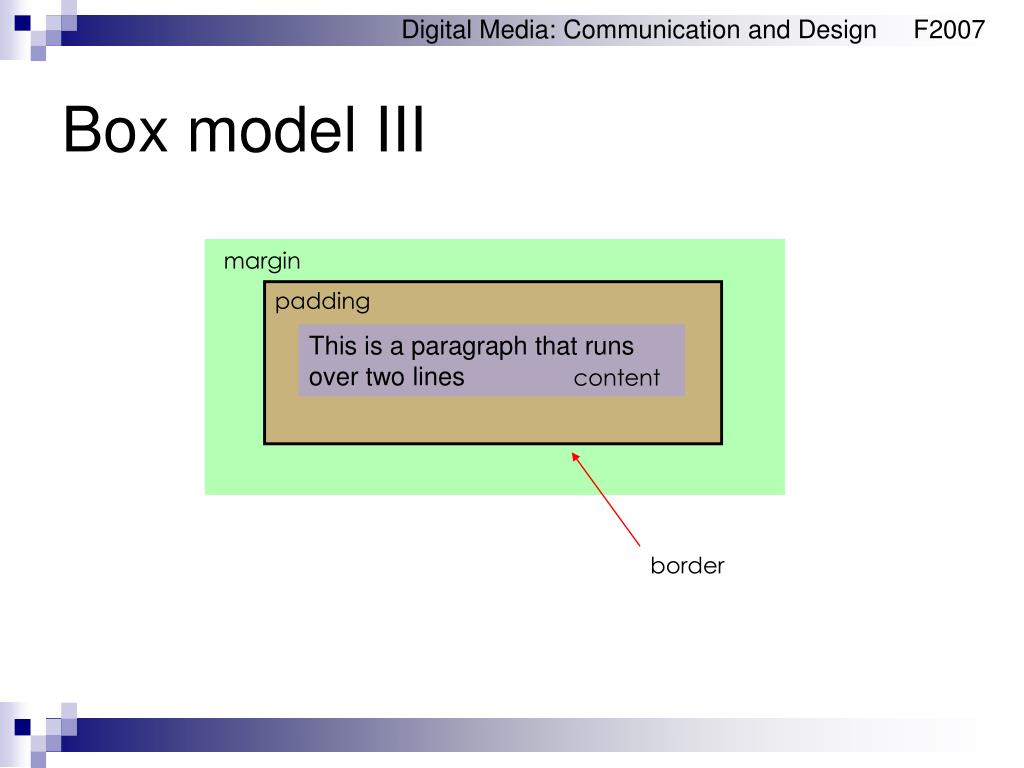 Digital Media: Communication and Design F2007

Box model III

margin

padding

This is a paragraph that runs over two lines

content

border